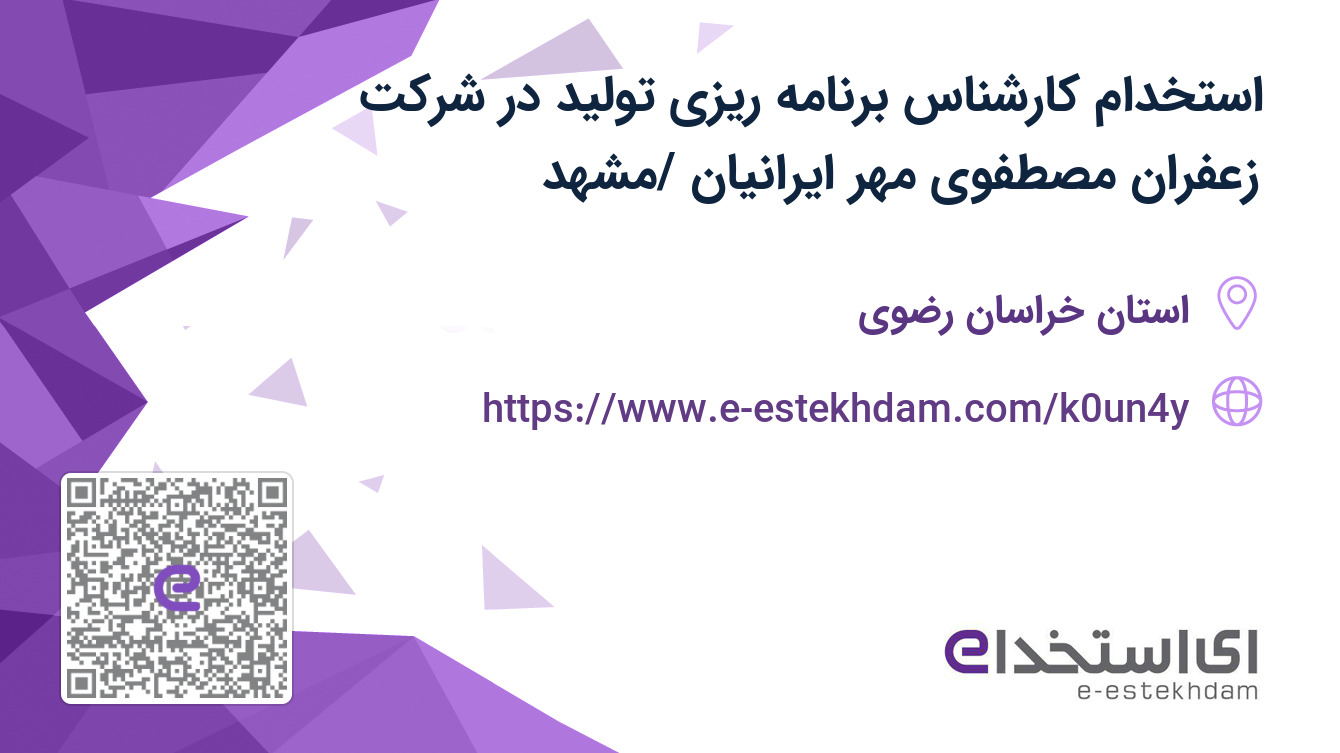 استخدام کارشناس برنامه ریزی تولید در شرکت زعفران مصطفوی مهر ایرانیان /مشهد

استان خراسان رضوی

https://www.e-estekhdam.com/k0un4y

ای استخدام
e-estekhdam